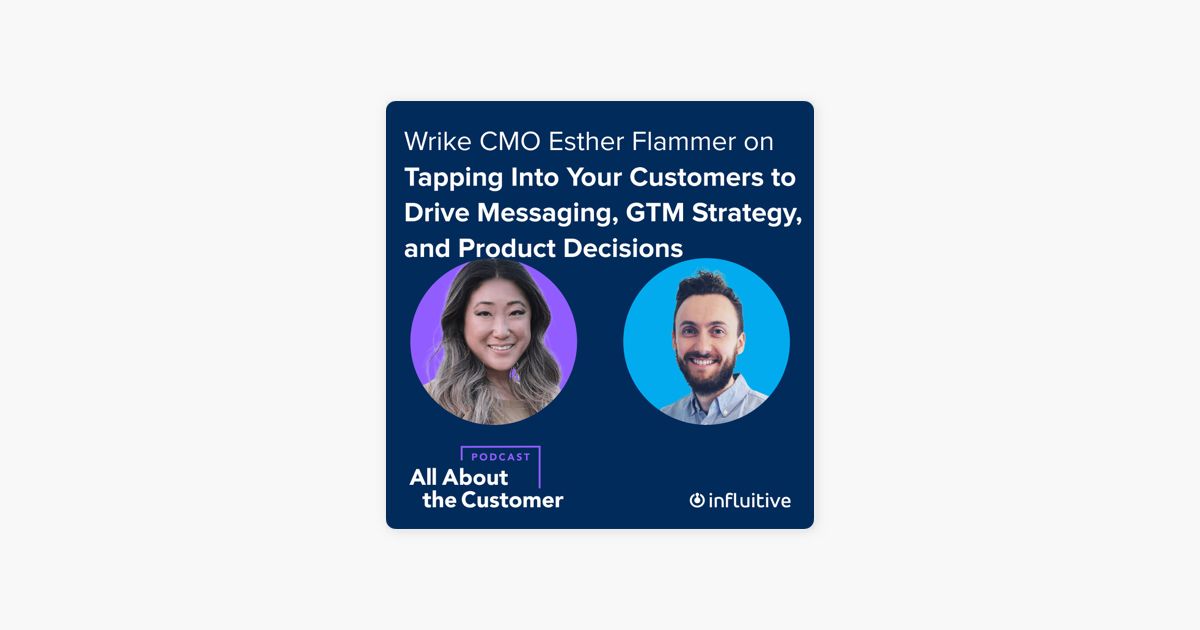 Wrike CMO Esther Flammer on
Tapping Into Your Customers to Drive Messaging, GTM Strategy, and Product Decisions

PODCAST
All About the Customer

influitive